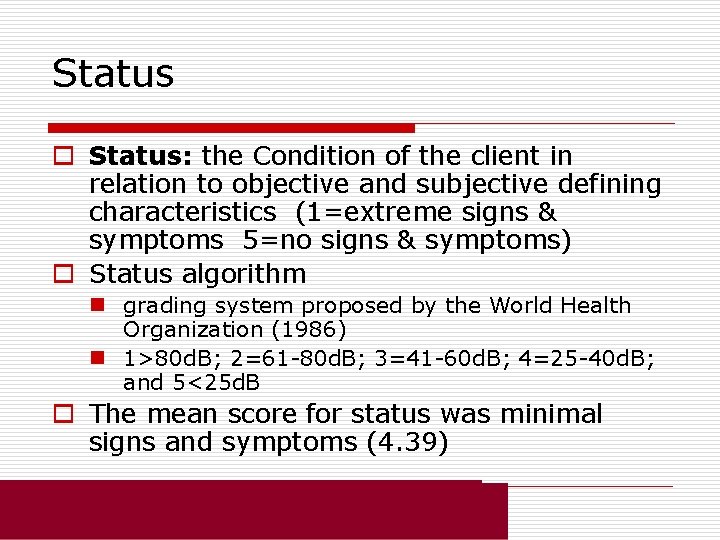 Status

Status: the Condition of the client in relation to objective and subjective defining characteristics (1=extreme signs & symptoms 5=no signs & symptoms)

Status algorithm

grading system proposed by the World Health Organization (1986)

1>80dB; 2=61-80dB; 3=41-60dB; 4=25-40dB; and 5<25dB

The mean score for status was minimal signs and symptoms (4.39)